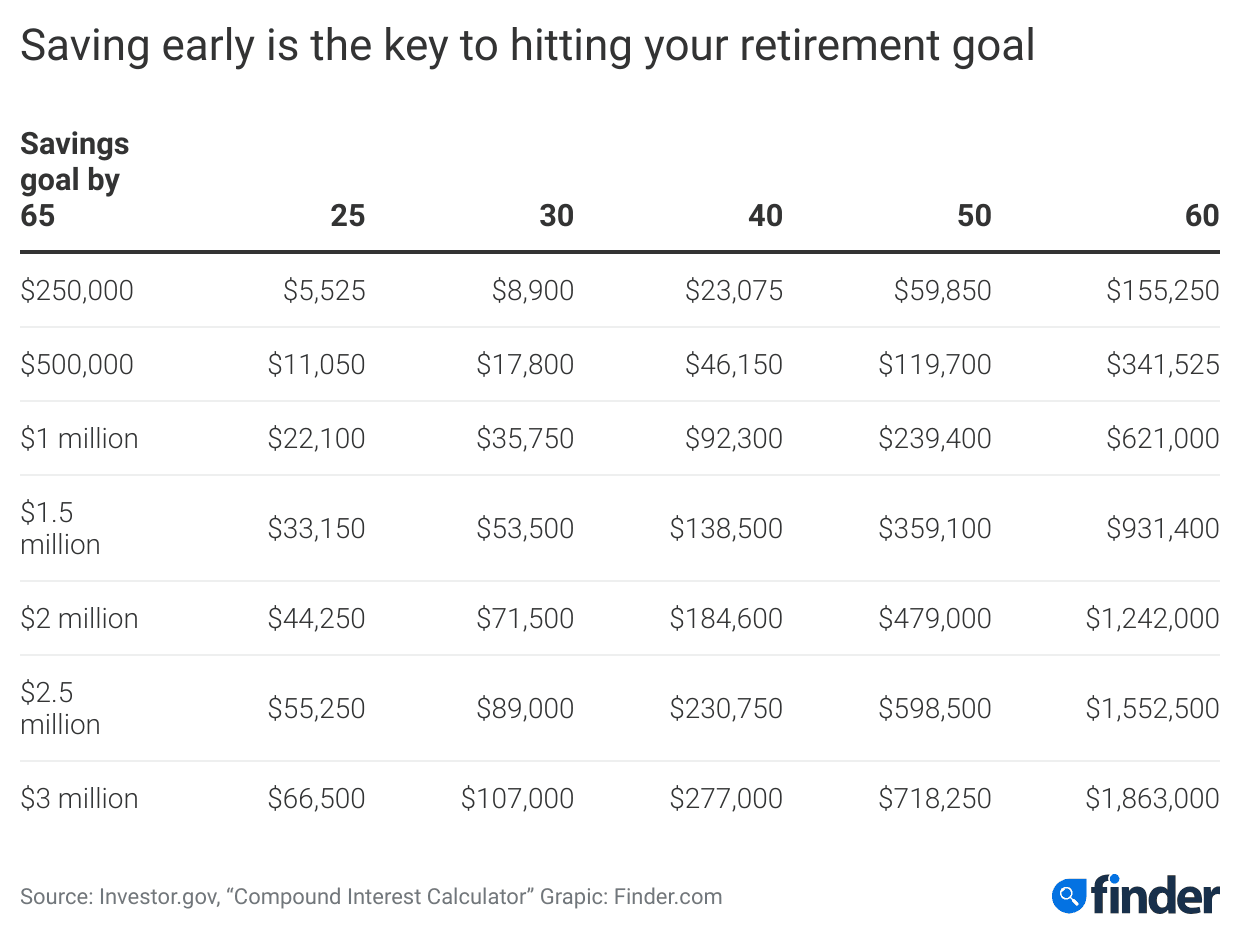 Saving early is the key to hitting your retirement goal

| Savings goal by 65 | 25 | 30 | 40 | 50 | 60 |
|---|---|---|---|---|---|
| \$250,000 | \$5,525 | \$8,900 | \$23,075 | \$59,850 | \$155,250 |
| \$500,000 | \$11,050 | \$17,800 | \$46,150 | \$119,700 | \$341,525 |
| \$1 million | \$22,100 | \$35,750 | \$92,300 | \$239,400 | \$621,000 |
| \$1.5 million | \$33,150 | \$53,500 | \$138,500 | \$359,100 | \$931,400 |
| \$2 million | \$44,250 | \$71,500 | \$184,600 | \$479,000 | \$1,242,000 |
| \$2.5 million | \$55,250 | \$89,000 | \$230,750 | \$598,500 | \$1,552,500 |
| \$3 million | \$66,500 | \$107,000 | \$277,000 | \$718,250 | \$1,863,000 |

Source: Investor.gov, “Compound Interest Calculator” Grapic: Finder.com

finder